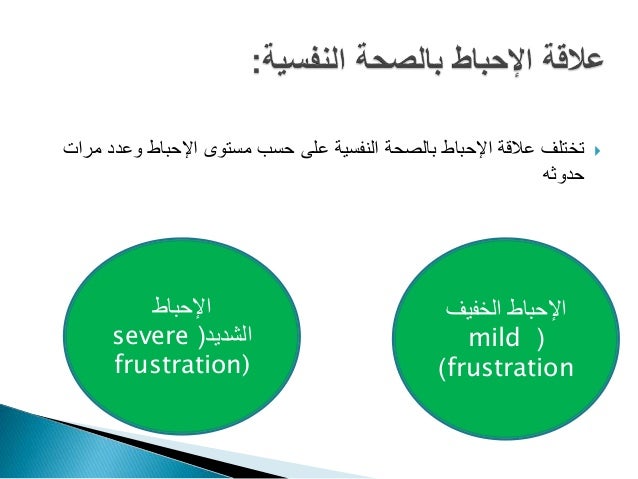 علاقة الإحباط بالصحة النفسية:

تختلف علاقة الإحباط بالصحة النفسية على حسب مستوى الإحباط وعدد مرات حدوثه

الإحباط الخفيف
mild )
(frustration

الإحباط
الشديد( severe
frustration)